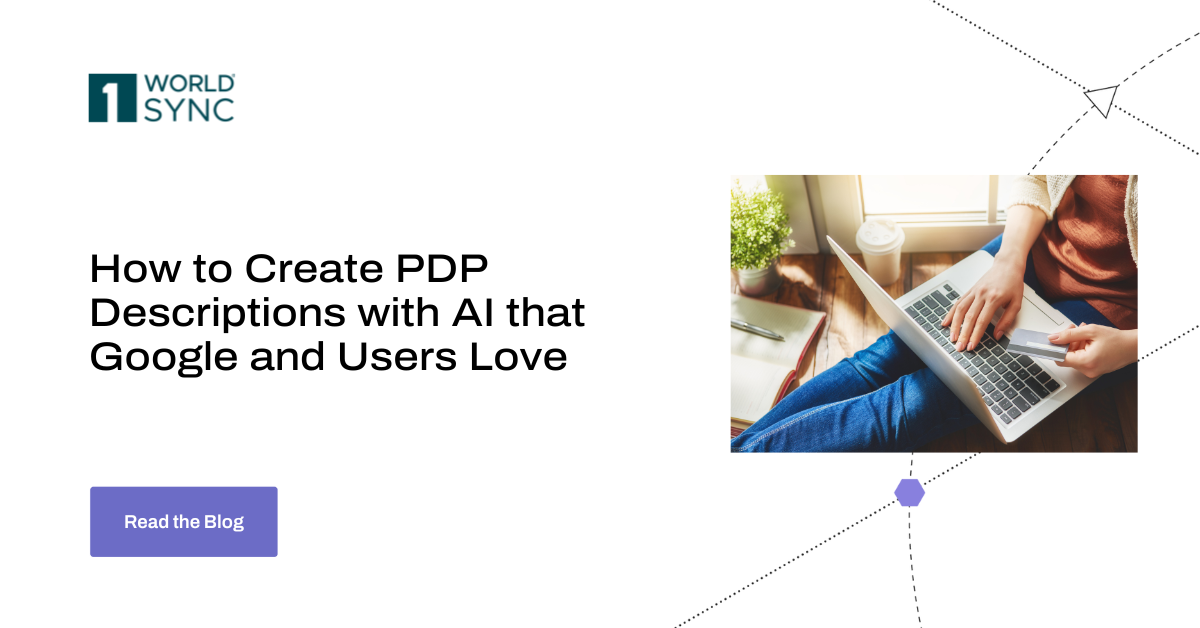 1 WORLD SYNC

How to Create PDP Descriptions with AI that Google and Users Love

Read the Blog